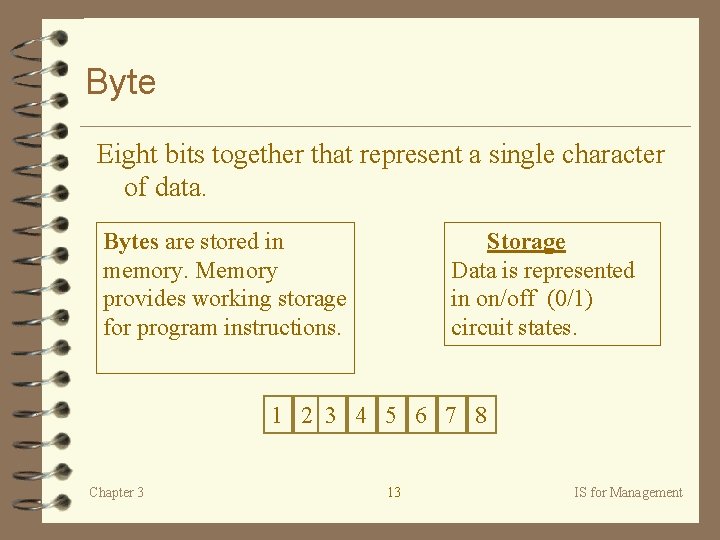 Byte

Eight bits together that represent a single character of data.

Bytes are stored in memory. Memory provides working storage for program instructions.

Storage
Data is represented in on/off (0/1) circuit states.

| 1 | 2 | 3 | 4 | 5 | 6 | 7 | 8 |
|---|---|---|---|---|---|---|---|

Chapter 3

13

IS for Management